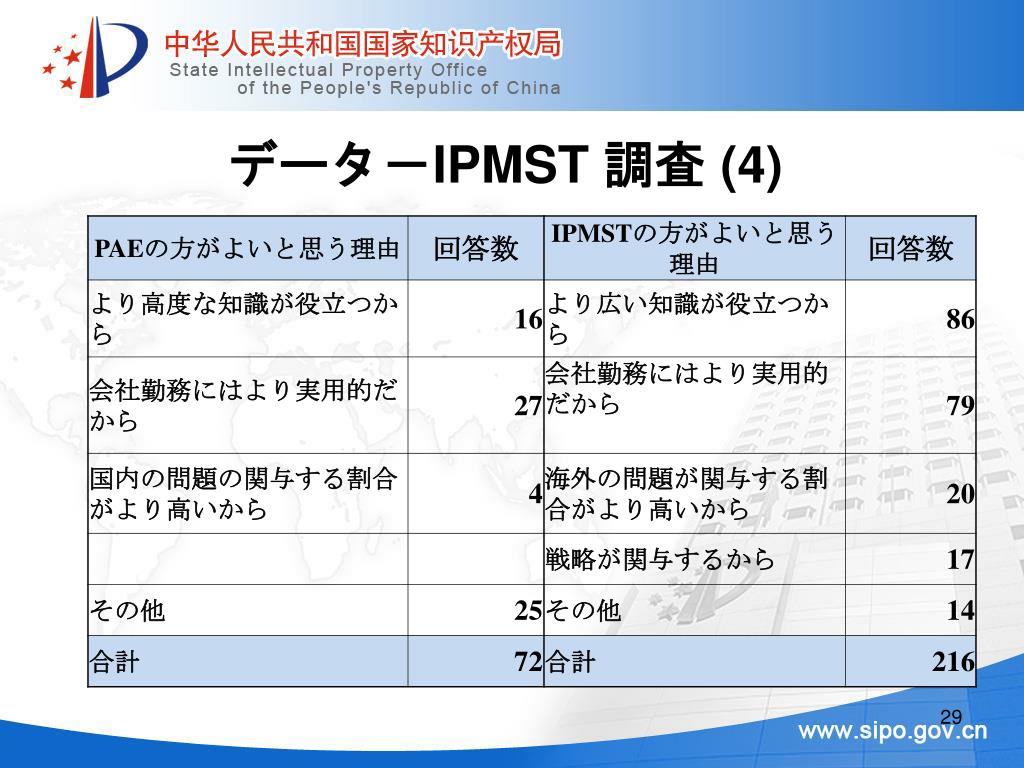 中华人民共和国国家知识产权局
State Intellectual Property Office of the People's Republic of China

データ－IPMST 調査 (4)

| PAEの方がよいと思う理由 | 回答数 | IPMSTの方がよいと思う理由 | 回答数 |
|---|---|---|---|
| より高度な知識が役立つから | 16 | より広い知識が役立つから | 86 |
| 会社勤務にはより実用的だから | 27 | 会社勤務にはより実用的だから | 79 |
| 国内の問題の関与する割合がより高いから | 4 | 海外の問題が関与する割合がより高いから | 20 |
| | | 戦略が関与するから | 17 |
| その他 | 25 | その他 | 14 |
| 合計 | 72 | 合計 | 216 |

29

www.sipo.gov.cn